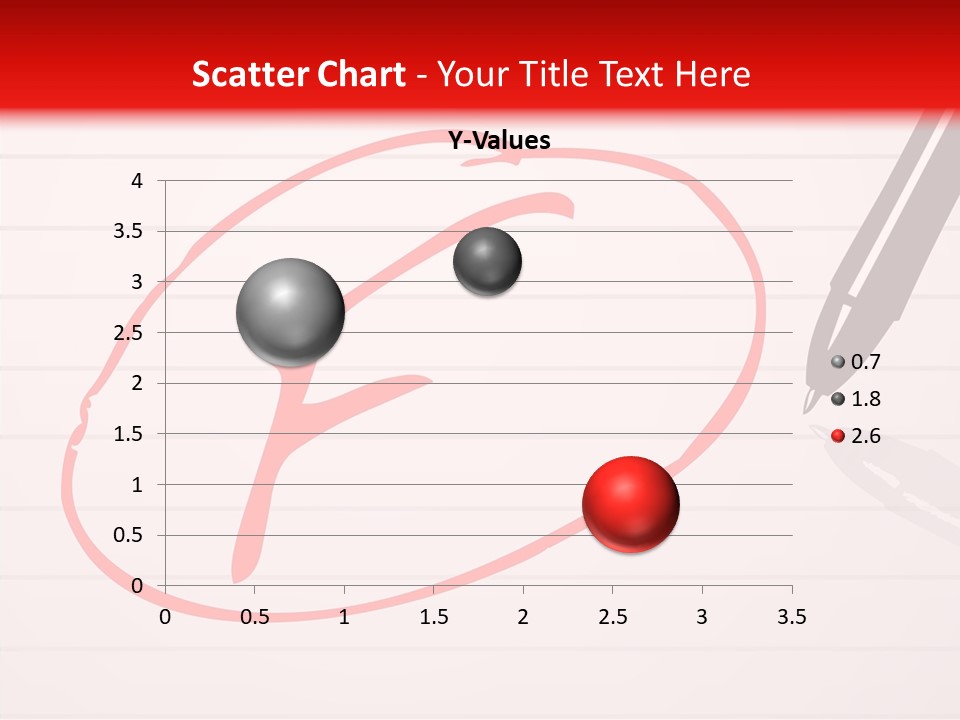 Scatter Chart - Your Title Text Here

Y-Values

4
3.5
3
2.5
2
1.5
1
0.5
0

0
0.5
1
1.5
2
2.5
3
3.5

0.7
1.8
2.6